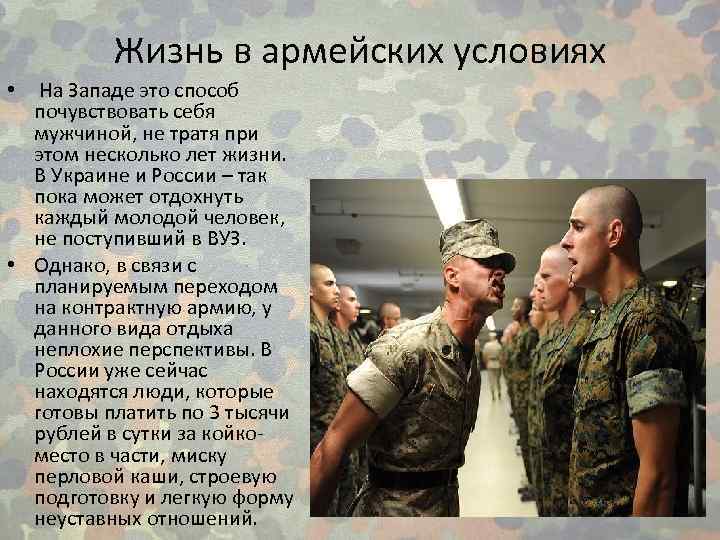 Жизнь в армейских условиях

• На Западе это способ почувствовать себя мужчиной, не тратя при этом несколько лет жизни. В Украине и России – так пока может отдохнуть каждый молодой человек, не поступивший в ВУЗ.

• Однако, в связи с планируемым переходом на контрактную армию, у данного вида отдыха неплохие перспективы. В России уже сейчас находятся люди, которые готовы платить по 3 тысячи рублей в сутки за койко-место в части, миску перловой каши, строевую подготовку и легкую форму неуставных отношений.